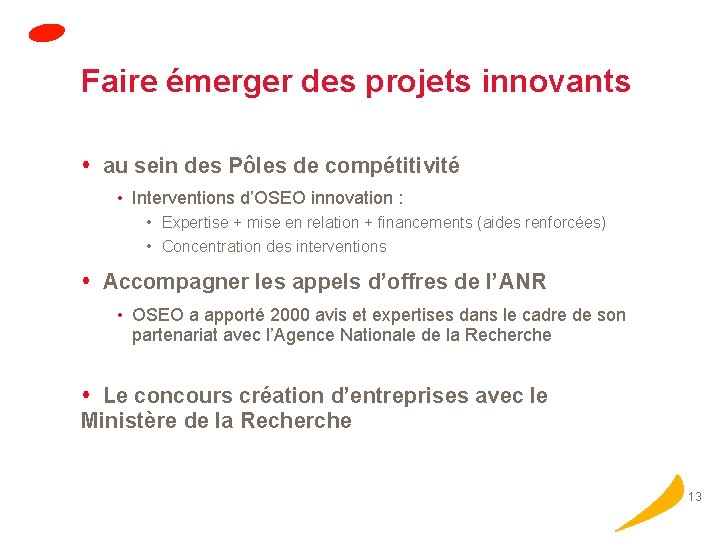 Faire émerger des projets innovants

• au sein des Pôles de compétitivité

• Interventions d'OSEO innovation :

• Expertise + mise en relation + financements (aides renforcées)

• Concentration des interventions

• Accompagner les appels d'offres de l'ANR

• OSEO a apporté 2000 avis et expertises dans le cadre de son partenariat avec l'Agence Nationale de la Recherche

• Le concours création d'entreprises avec le Ministère de la Recherche

13